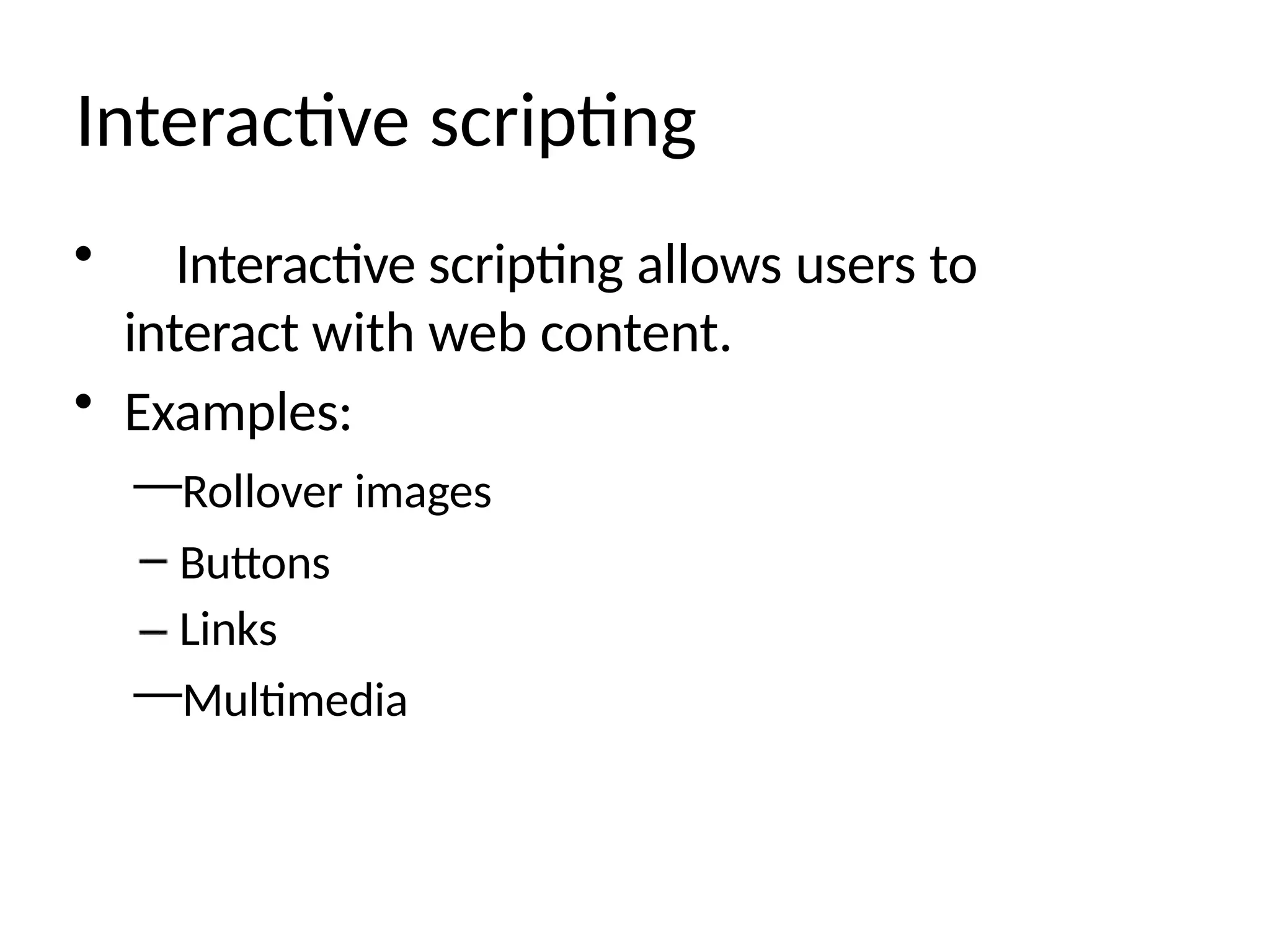 Interactive scripting

• Interactive scripting allows users to interact with web content.
• Examples:
—Rollover images
– Buttons
– Links
—Multimedia